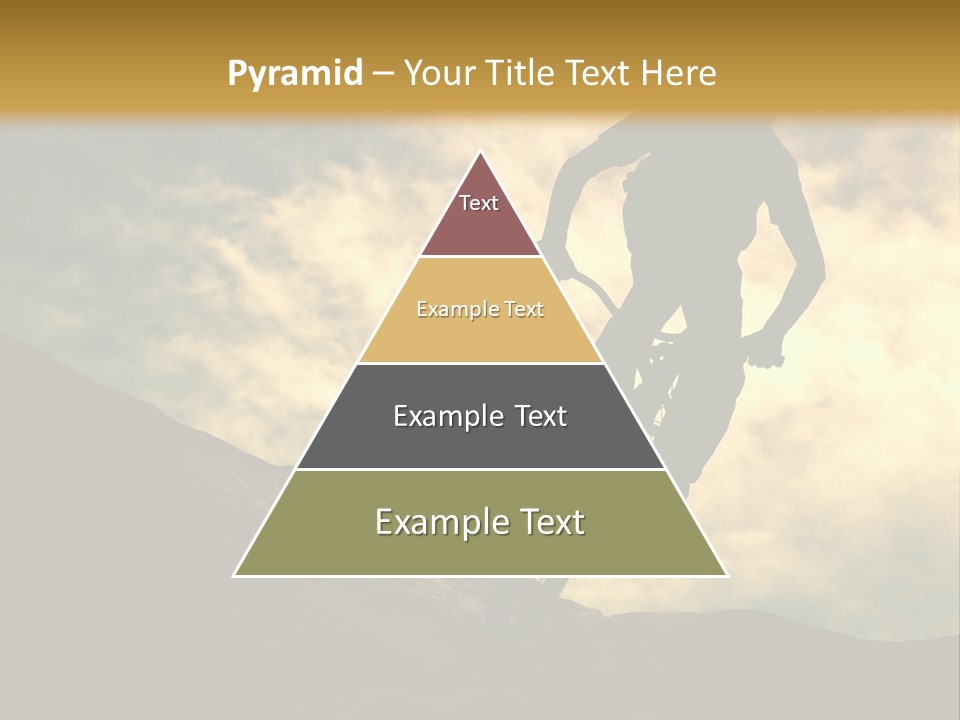 Pyramid – Your Title Text Here

Text

Example Text

Example Text

Example Text